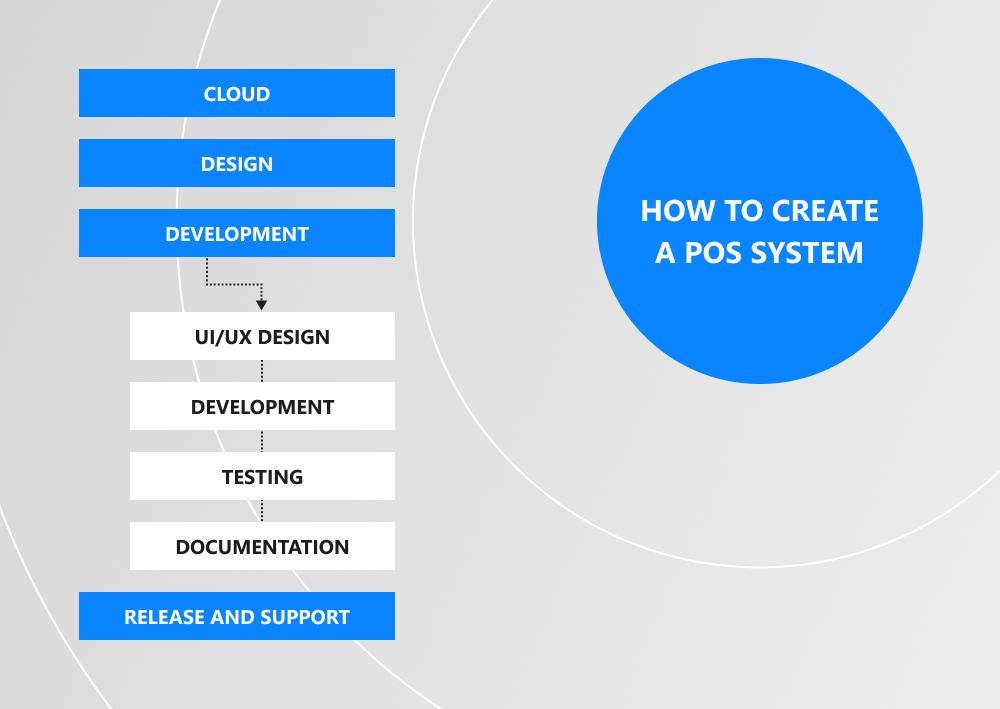 CLOUD

DESIGN

DEVELOPMENT

UI/UX DESIGN

DEVELOPMENT

TESTING

DOCUMENTATION

RELEASE AND SUPPORT

HOW TO CREATE A POS SYSTEM